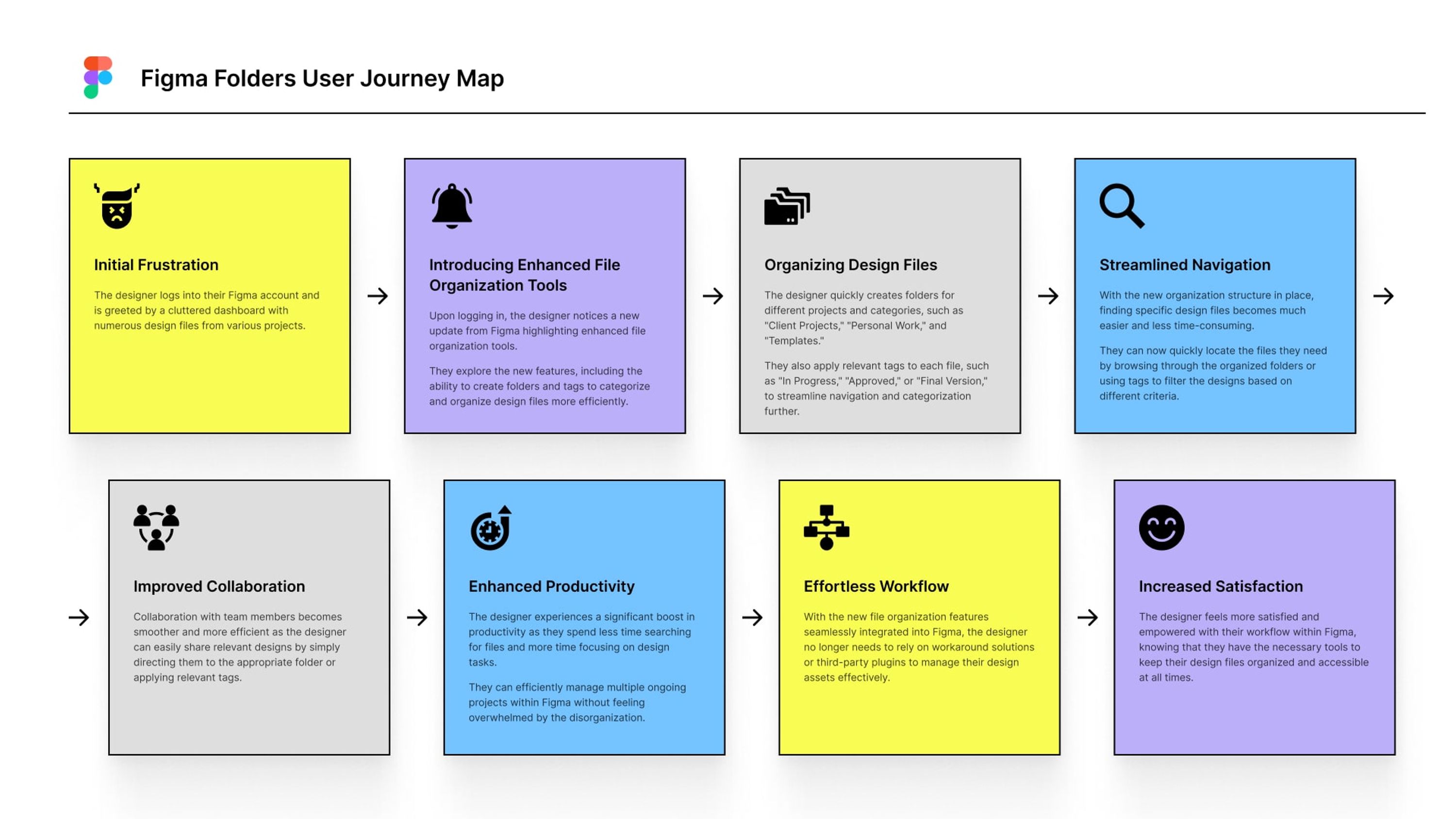 Figma Folders User Journey Map

Initial Frustration

The designer logs into their Figma account and is greeted by a cluttered dashboard with numerous design files from various projects.

→

Introducing Enhanced File Organization Tools

Upon logging in, the designer notices a new update from Figma highlighting enhanced file organization tools.

They explore the new features, including the ability to create folders and tags to categorize and organize design files more efficiently.

→

Organizing Design Files

The designer quickly creates folders for different projects and categories, such as "Client Projects," "Personal Work," and "Templates."

They also apply relevant tags to each file, such as "In Progress," "Approved," or "Final Version," to streamline navigation and categorization further.

→

Streamlined Navigation

With the new organization structure in place, finding specific design files becomes much easier and less time-consuming.

They can now quickly locate the files they need by browsing through the organized folders or using tags to filter the designs based on different criteria.

→

→

Improved Collaboration

Collaboration with team members becomes smoother and more efficient as the designer can easily share relevant designs by simply directing them to the appropriate folder or applying relevant tags.

→

Enhanced Productivity

The designer experiences a significant boost in productivity as they spend less time searching for files and more time focusing on design tasks.

They can efficiently manage multiple ongoing projects within Figma without feeling overwhelmed by the disorganization.

→

Effortless Workflow

With the new file organization features seamlessly integrated into Figma, the designer no longer needs to rely on workaround solutions or third-party plugins to manage their design assets effectively.

→

Increased Satisfaction

The designer feels more satisfied and empowered with their workflow within Figma, knowing that they have the necessary tools to keep their design files organized and accessible at all times.